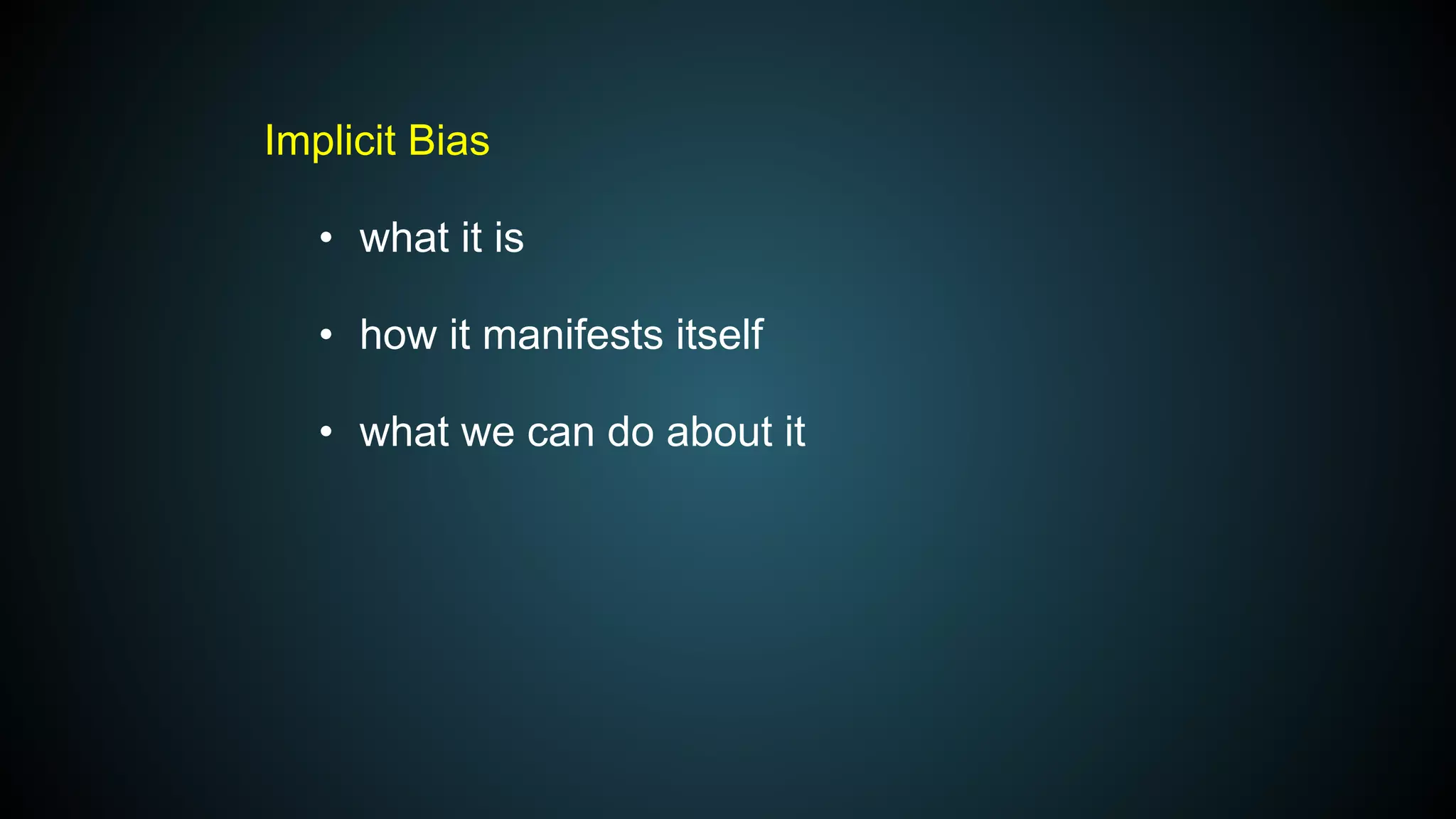 Implicit Bias

• what it is

• how it manifests itself

• what we can do about it